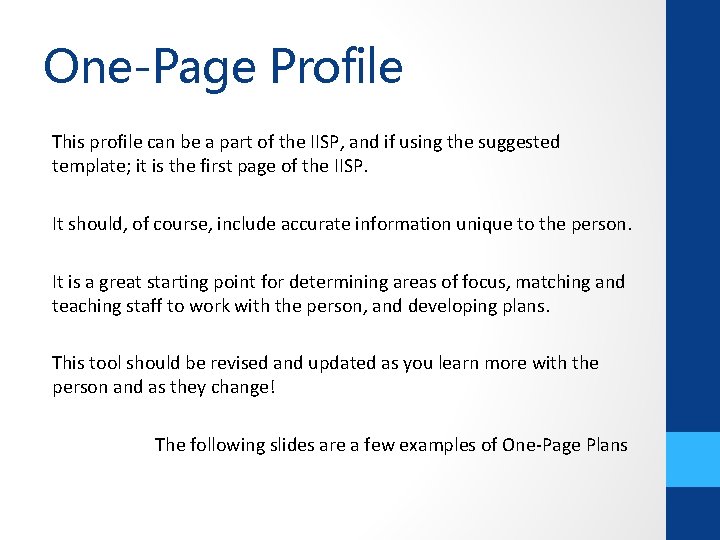 One-Page Profile

This profile can be a part of the IISP, and if using the suggested template; it is the first page of the IISP.

It should, of course, include accurate information unique to the person.

It is a great starting point for determining areas of focus, matching and teaching staff to work with the person, and developing plans.

This tool should be revised and updated as you learn more with the person and as they change!

The following slides are a few examples of One-Page Plans